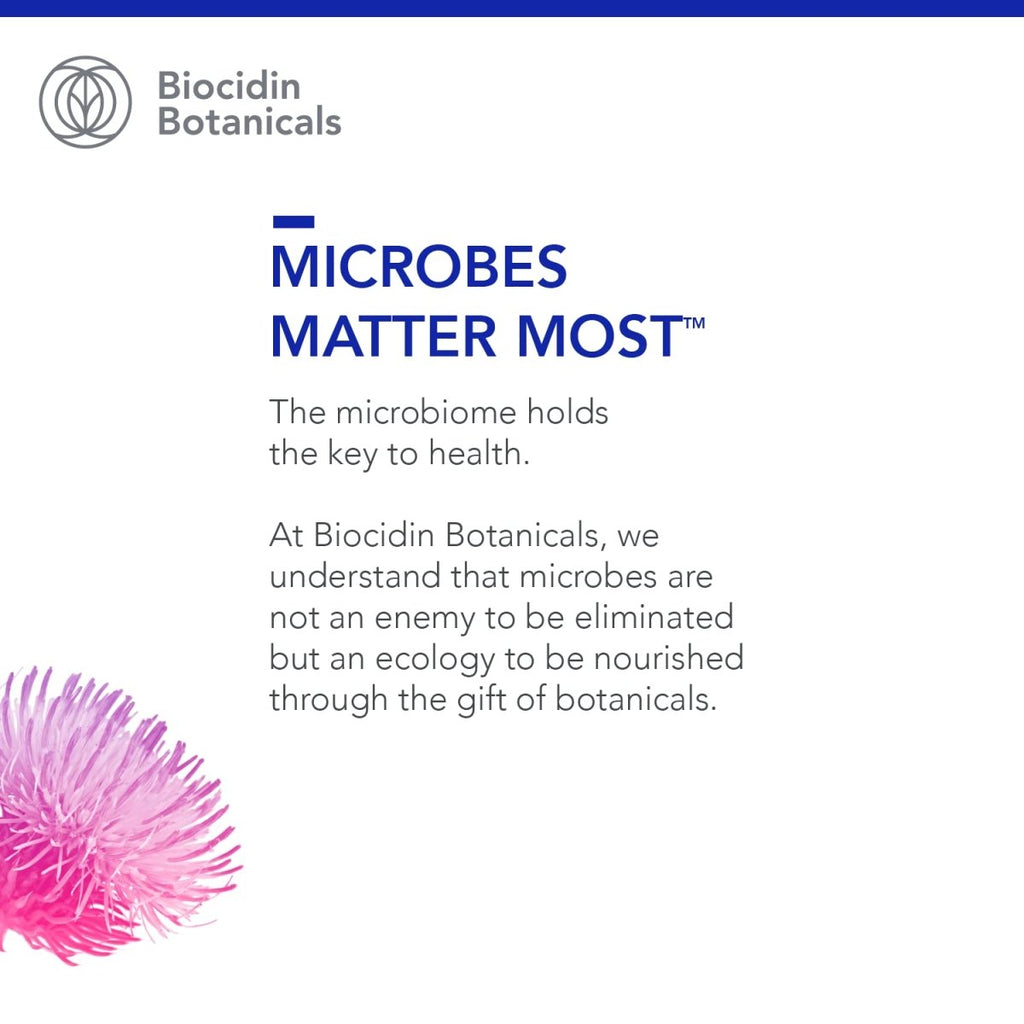 Biocidin
Botanicals

MICROBES
MATTER MOST™

The microbiome holds the key to health.

At Biocidin Botanicals, we understand that microbes are not an enemy to be eliminated but an ecology to be nourished through the gift of botanicals.